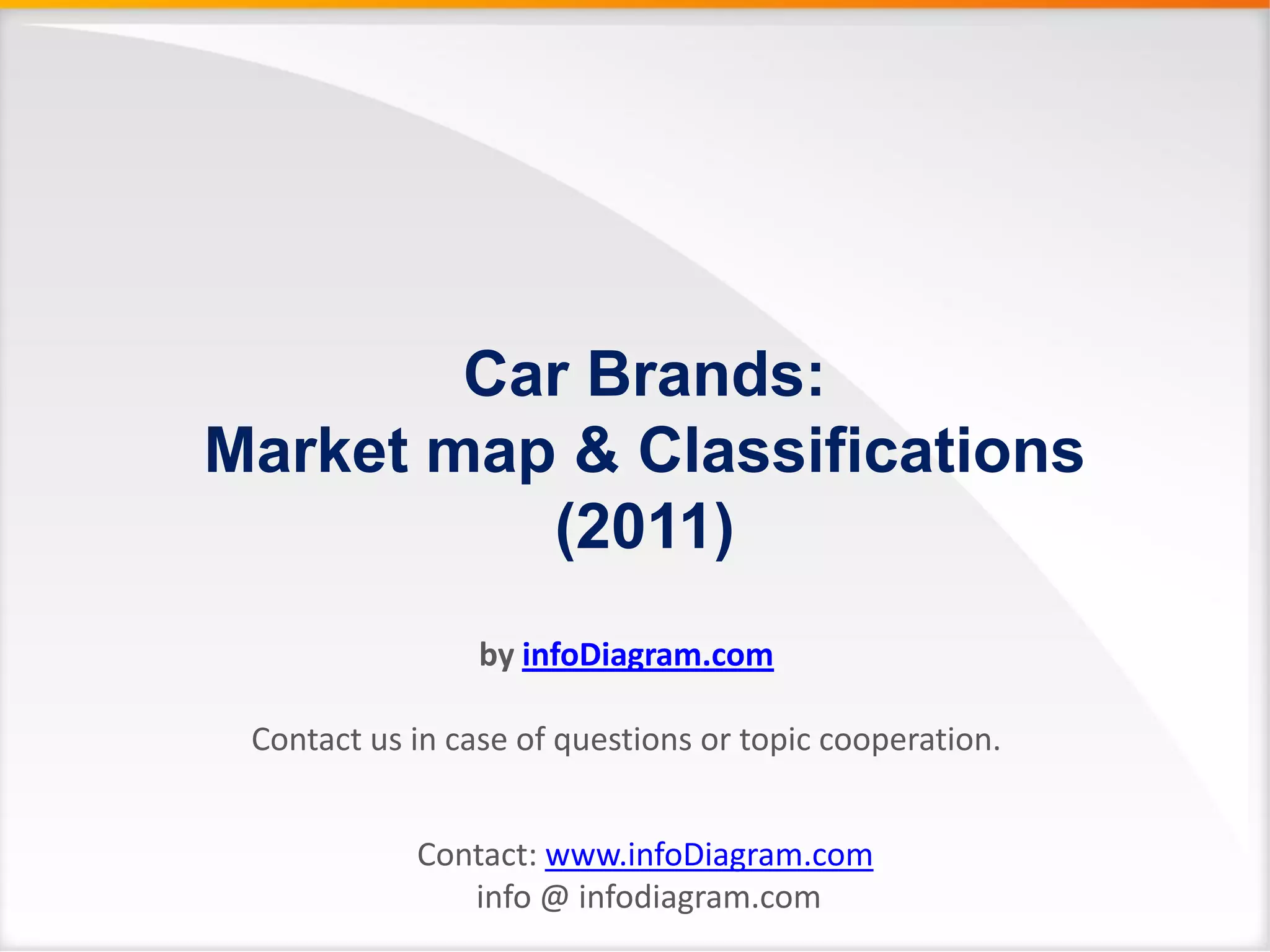 Car Brands:
Market map & Classifications
(2011)

by infoDiagram.com

Contact us in case of questions or topic cooperation.

Contact: www.infoDiagram.com
info @ infodiagram.com